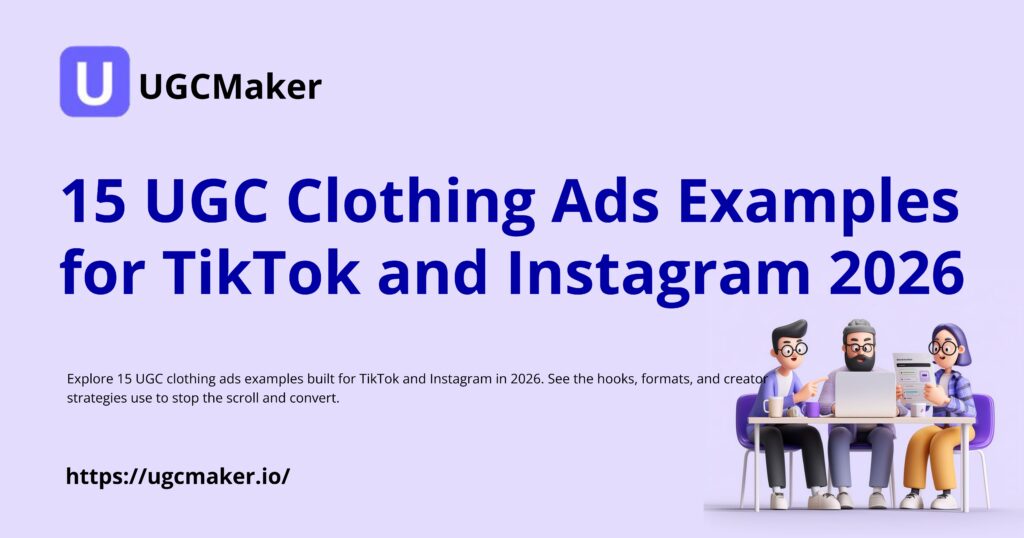 U UGCMaker

15 UGC Clothing Ads Examples for TikTok and Instagram 2026

Explore 15 UGC clothing ads examples built for TikTok and Instagram in 2026. See the hooks, formats, and creator strategies use to stop the scroll and convert.

https://ugcmaker.io/